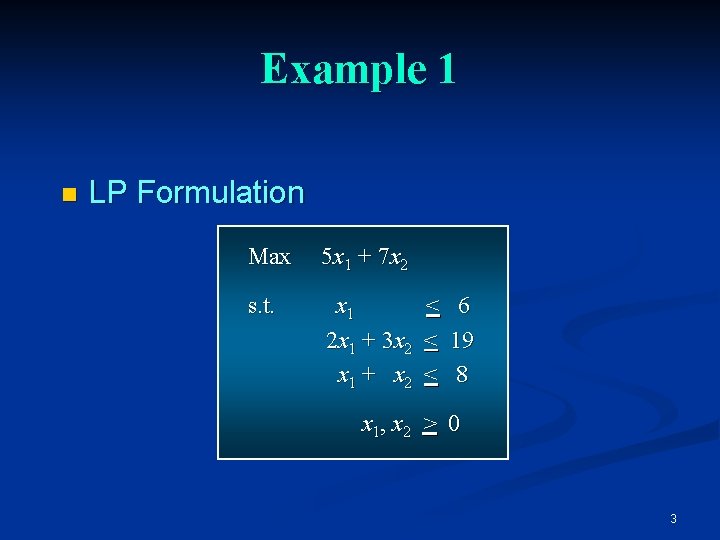 Example 1

LP Formulation

Max $5x_1 + 7x_2$

s.t. $x_1 \leq 6$

$2x_1 + 3x_2 \leq 19$

$x_1 + x_2 \leq 8$

$x_1, x_2 \geq 0$

3